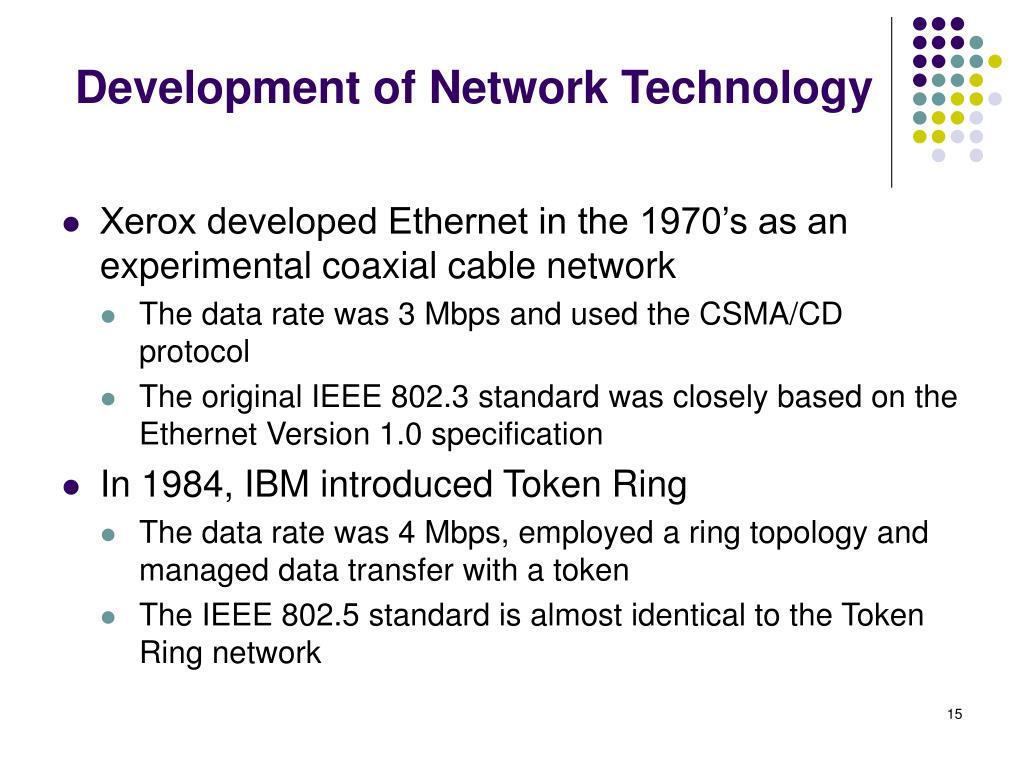 Development of Network Technology

- Xerox developed Ethernet in the 1970’s as an experimental coaxial cable network
  - The data rate was 3 Mbps and used the CSMA/CD protocol
  - The original IEEE 802.3 standard was closely based on the Ethernet Version 1.0 specification
- In 1984, IBM introduced Token Ring
  - The data rate was 4 Mbps, employed a ring topology and managed data transfer with a token
  - The IEEE 802.5 standard is almost identical to the Token Ring network

15